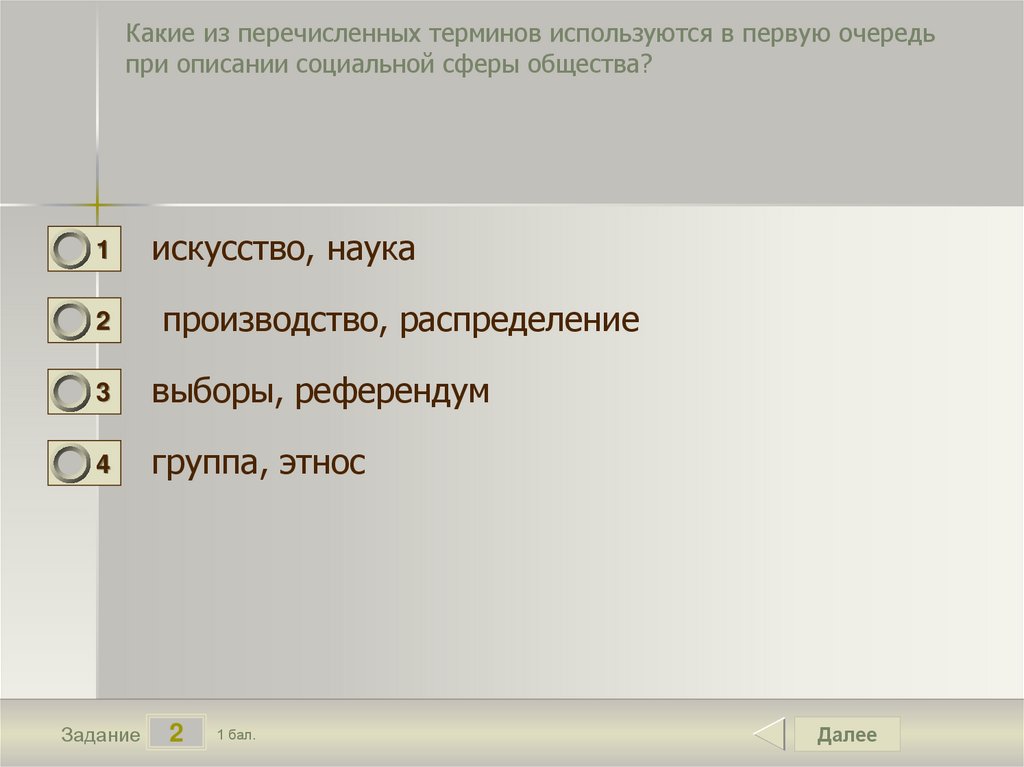 Какие из перечисленных терминов используются в первую очередь при описании социальной сферы общества?

1 искусство, наука

2 производство, распределение

3 выборы, референдум

4 группа, этнос

Задание 2 1 бал.

Далее